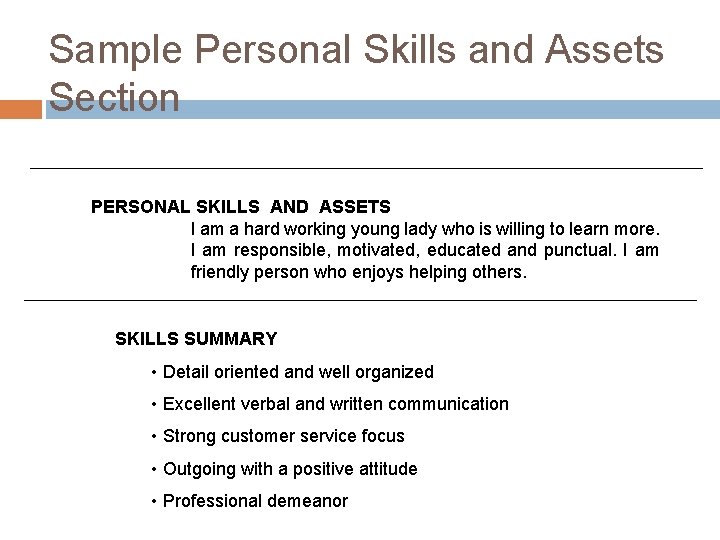 Sample Personal Skills and Assets Section

PERSONAL SKILLS AND ASSETS

I am a hard working young lady who is willing to learn more. I am responsible, motivated, educated and punctual. I am friendly person who enjoys helping others.

SKILLS SUMMARY

• Detail oriented and well organized
• Excellent verbal and written communication
• Strong customer service focus
• Outgoing with a positive attitude
• Professional demeanor